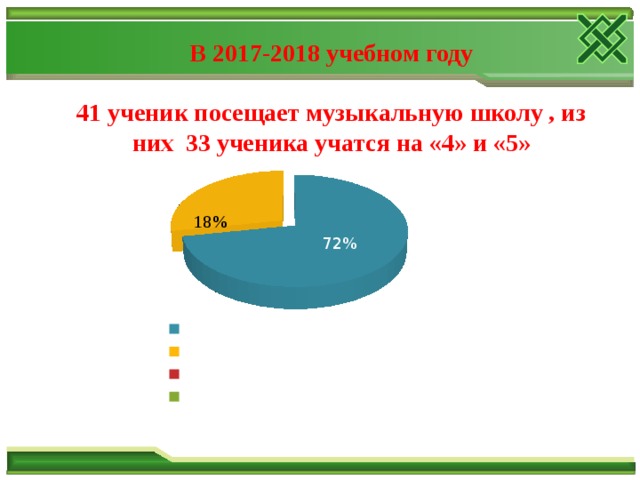 В 2017-2018 учебном году

41 ученик посещает музыкальную школу , из них 33 ученика учатся на «4» и «5»

18%

72%